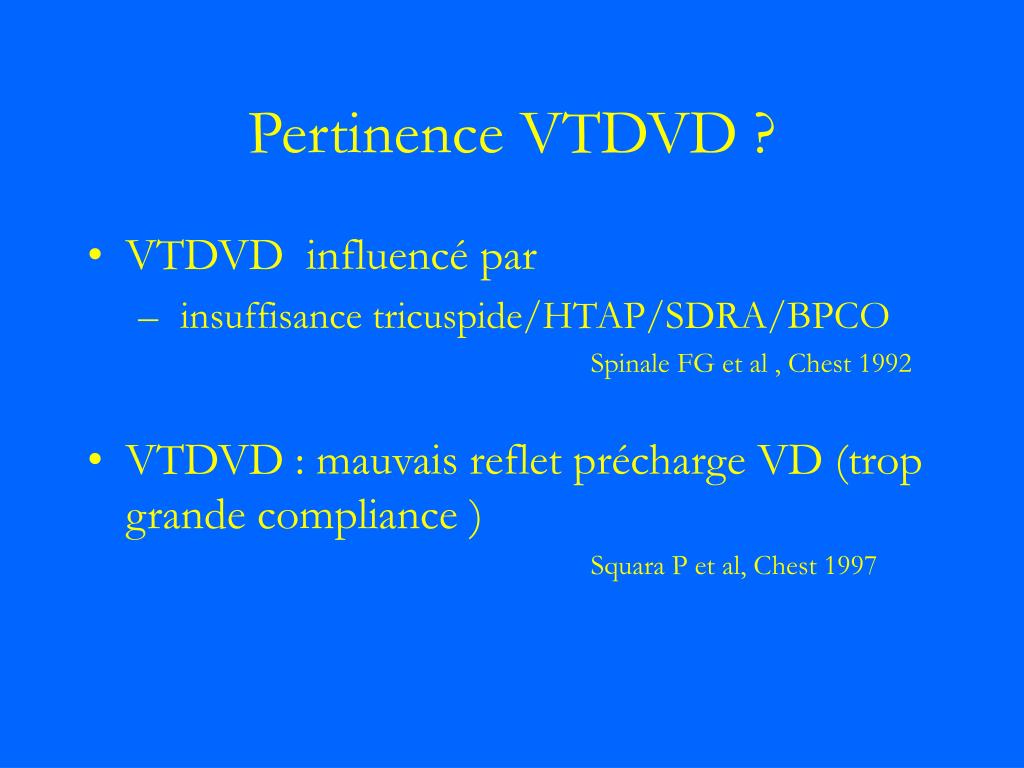 Pertinence VTDVD ?

• VTDVD influencé par
– insuffisance tricuspide/HTAP/SDRA/BPCO
Spinale FG et al , Chest 1992

• VTDVD : mauvais reflet précharge VD (trop grande compliance )
Squara P et al, Chest 1997